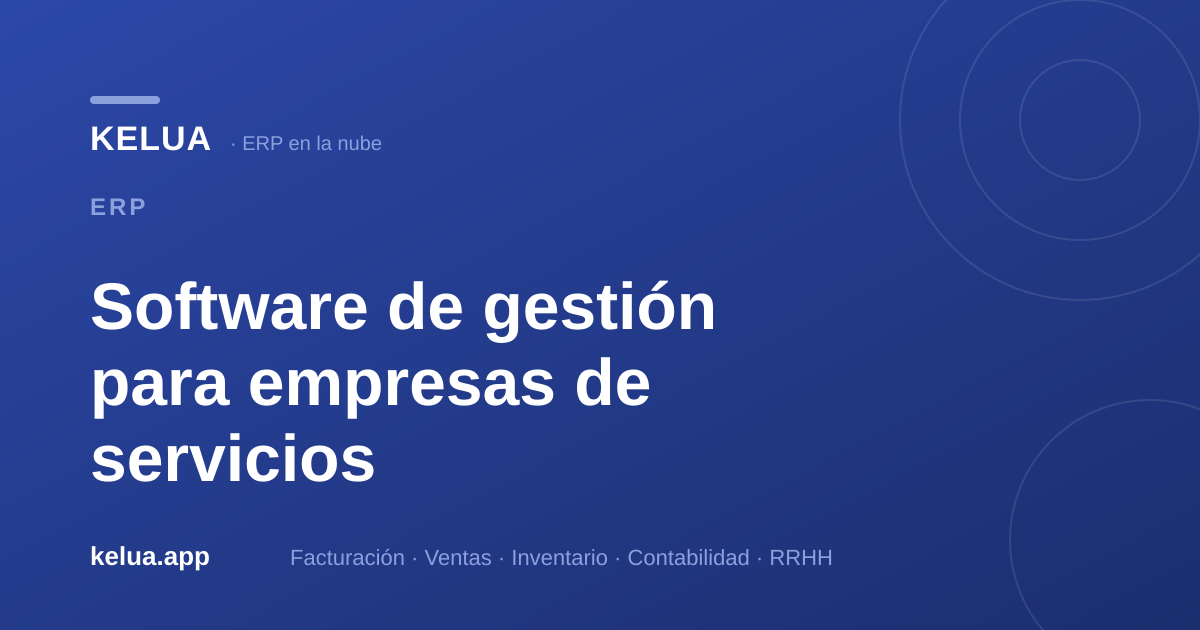 KELUA · ERP en la nube

ERP

Software de gestión para empresas de servicios

kelua.app

Facturación · Ventas · Inventario · Contabilidad · RRHH